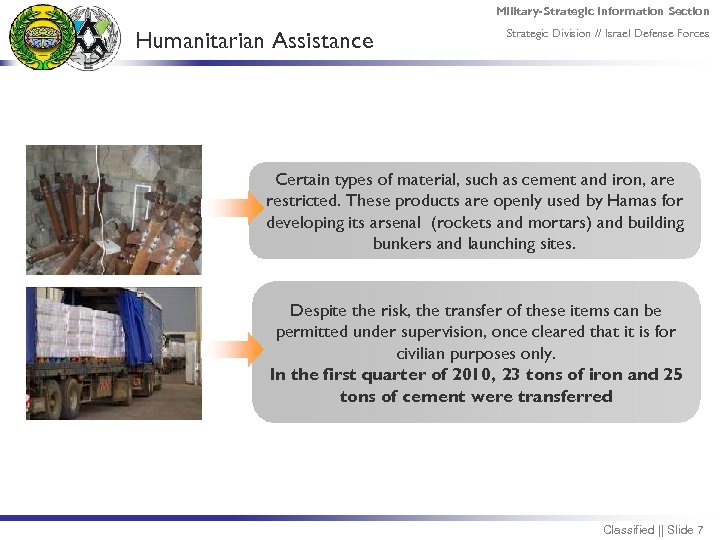 Humanitarian Assistance

Military-Strategic Information Section

Strategic Division // Israel Defense Forces

Certain types of material, such as cement and iron, are restricted. These products are openly used by Hamas for developing its arsenal (rockets and mortars) and building bunkers and launching sites.

Despite the risk, the transfer of these items can be permitted under supervision, once cleared that it is for civilian purposes only.
In the first quarter of 2010, 23 tons of iron and 25 tons of cement were transferred

Classified || Slide 7